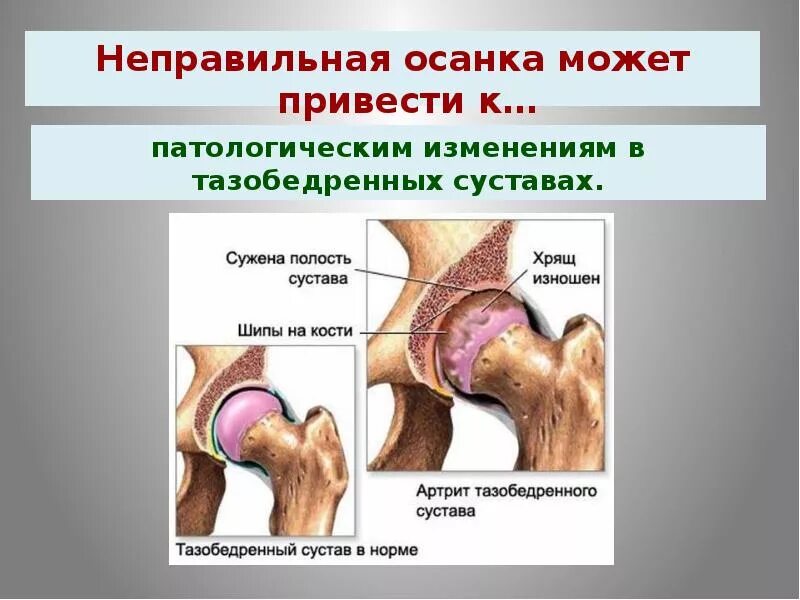 Неправильная осанка может привести к...

патологическим изменениям в тазобедренных суставах.

Сужена полость сустава

Хрящ изношен

Шипы на кости

Артрит тазобедренного сустава

Тазобедренный сустав в норме